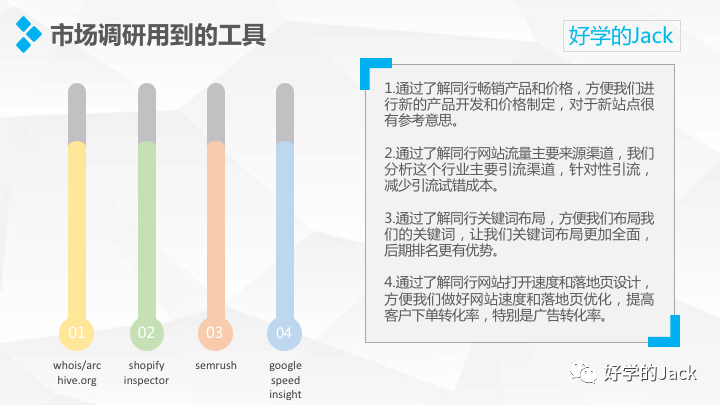 市场调研用到的工具

好学的Jack

01
whois/archive.org

02
shopify inspector

03
semrush

04
google speed insight

1.通过了解同行畅销产品和价格，方便我们进行新的产品开发和价格制定，对于新站点很有参考意思。

2.通过了解同行网站流量主要来源渠道，我们分析这个行业主要引流渠道，针对性引流，减少引流试错成本。

3.通过了解同行关键词布局，方便我们布局我们的关键词，让我们关键词布局更加全面，后期排名更有优势。

4.通过了解同行网站打开速度和落地页设计，方便我们做好网站速度和落地页优化，提高客户下单转化率，特别是广告转化率。

好学的Jack